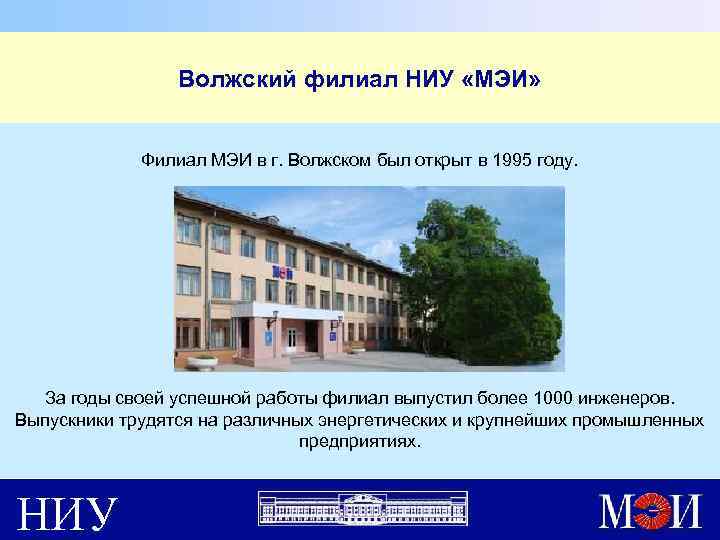 Волжский филиал НИУ «МЭИ»

Филиал МЭИ в г. Волжском был открыт в 1995 году.

МЭИ

За годы своей успешной работы филиал выпустил более 1000 инженеров. Выпускники трудятся на различных энергетических и крупнейших промышленных предприятиях.

НИУ

МЭИ